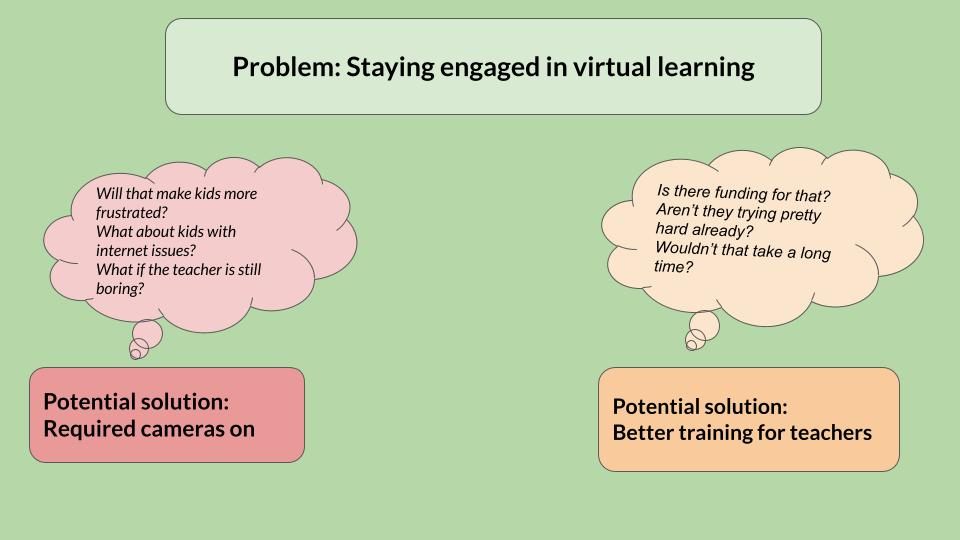 Problem: Staying engaged in virtual learning

Will that make kids more frustrated?
What about kids with internet issues?
What if the teacher is still boring?

Potential solution:
Required cameras on

Is there funding for that?
Aren't they trying pretty hard already?
Wouldn't that take a long time?

Potential solution:
Better training for teachers